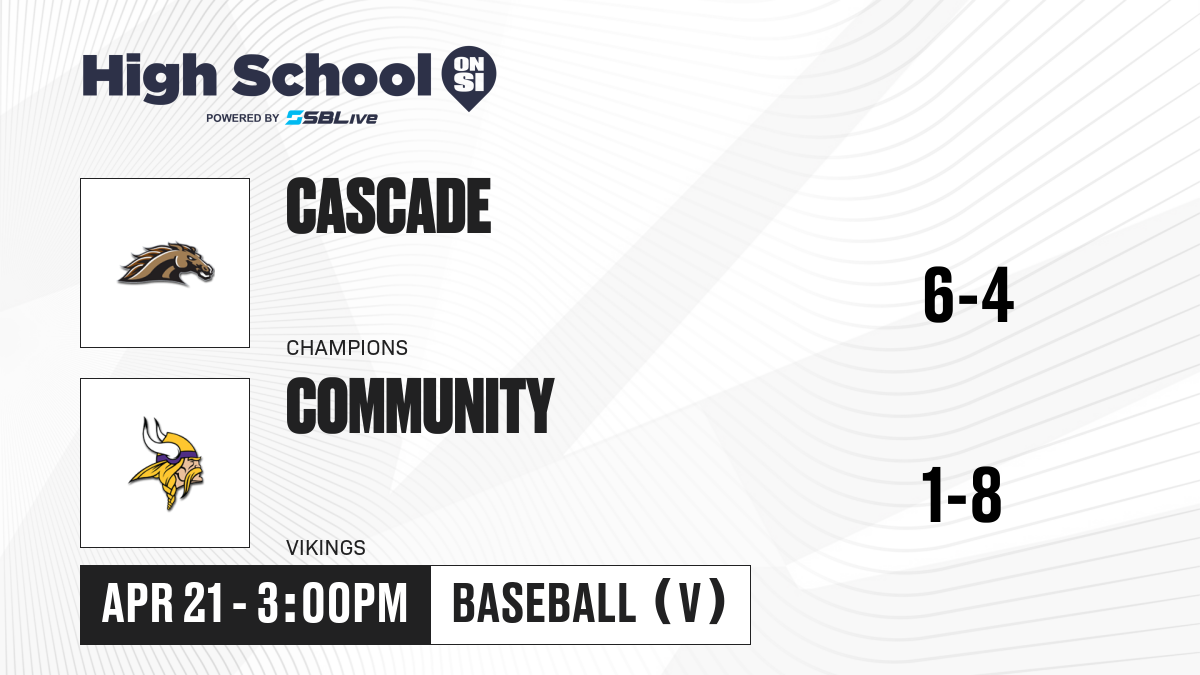 High School ON SI
POWERED BY SBLive

CASCADE

CHAMPIONS

6-4

COMMUNITY

VIKINGS

1-8

APR 21 - 3:00PM

BASEBALL (V)